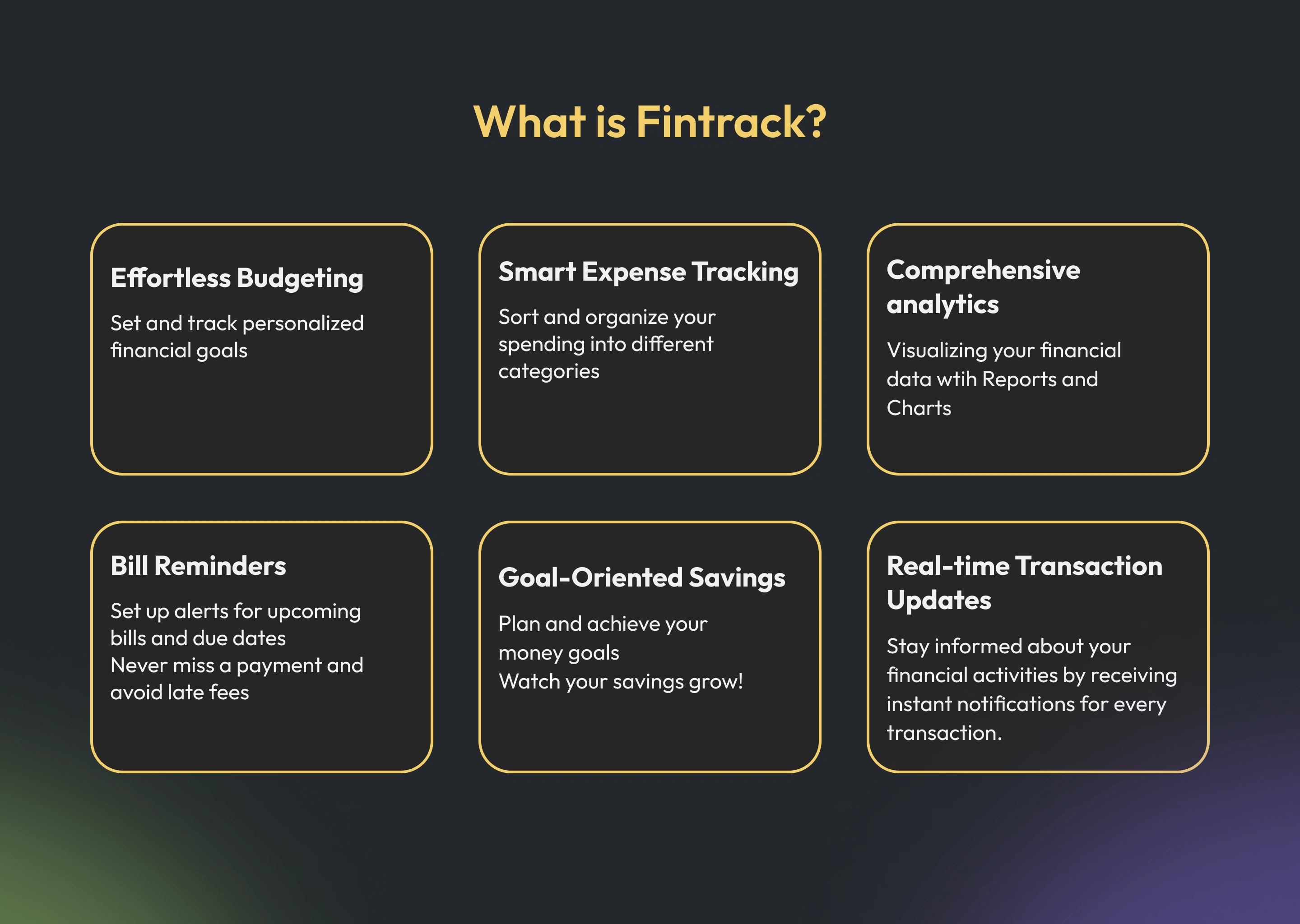 What is Fintrack?

Effortless Budgeting

Set and track personalized financial goals

Smart Expense Tracking

Sort and organize your spending into different categories

Comprehensive analytics

Visualizing your financial data wtih Reports and Charts

Bill Reminders

Set up alerts for upcoming bills and due dates
Never miss a payment and avoid late fees

Goal-Oriented Savings

Plan and achieve your money goals
Watch your savings grow!

Real-time Transaction Updates

Stay informed about your financial activities by receiving instant notifications for every transaction.